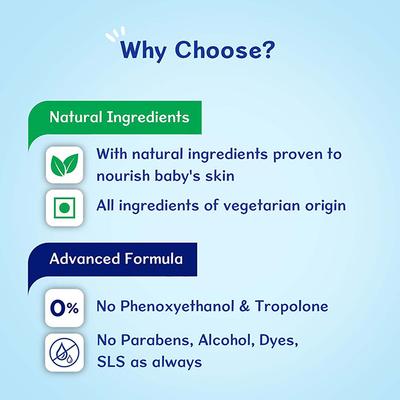 Why Choose?

Natural Ingredients

With natural ingredients proven to nourish baby's skin

All ingredients of vegetarian origin

Advanced Formula

0%

No Phenoxyethanol & Tropolone

No Parabens, Alcohol, Dyes, SLS as always